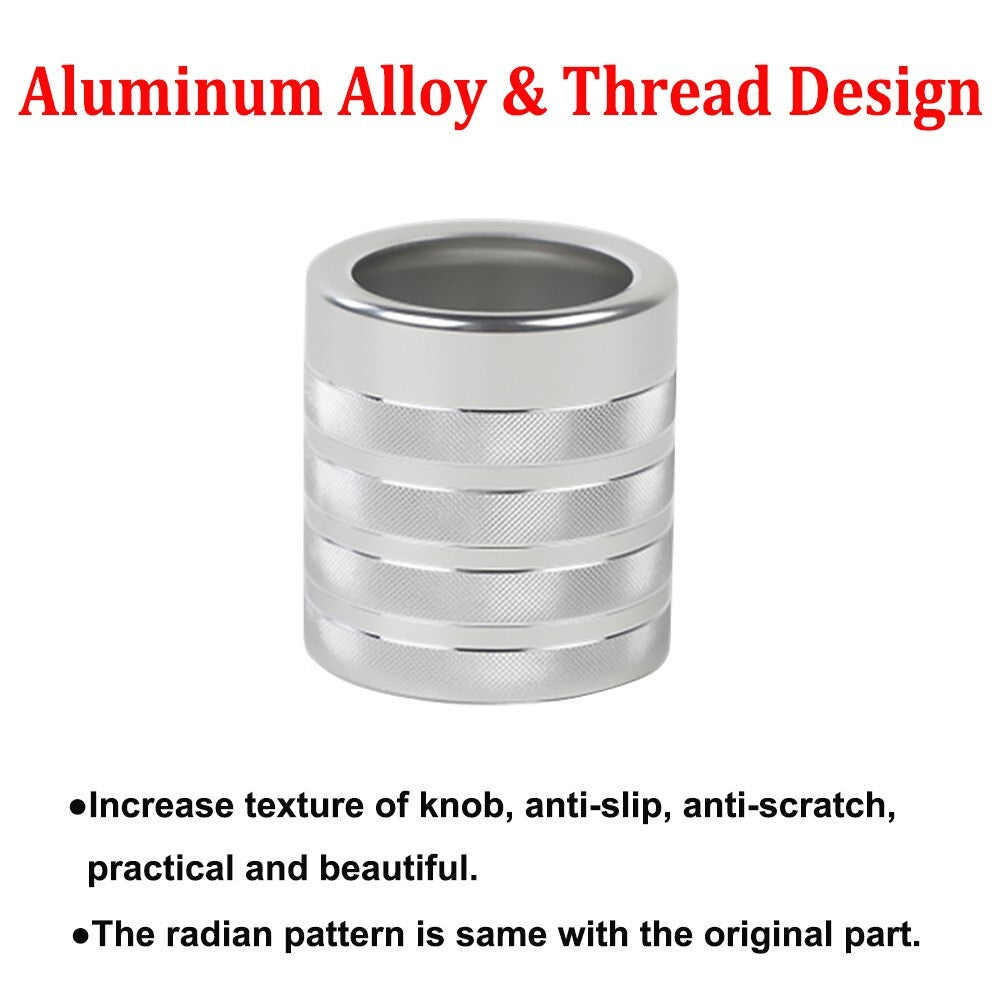 Aluminum Alloy & Thread Design

●Increase texture of knob, anti-slip, anti-scratch, practical and beautiful.

●The radian pattern is same with the original part.